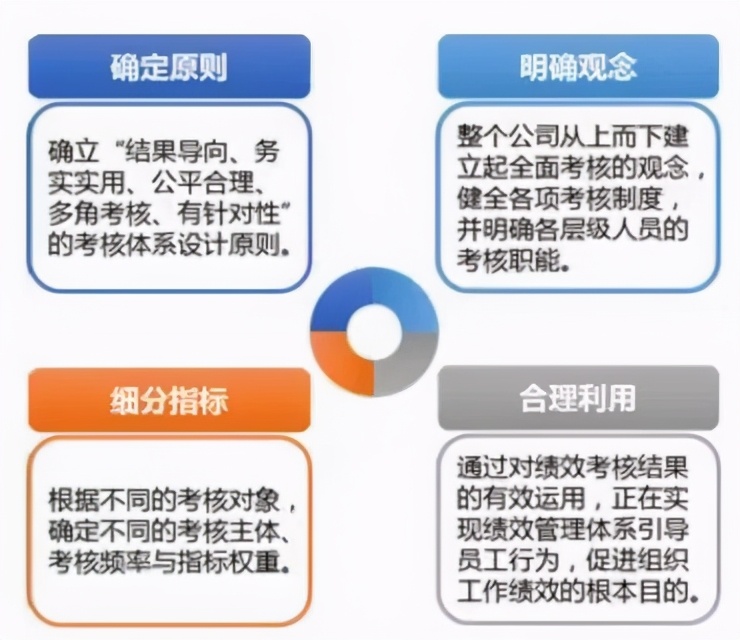 确定原则

确立“结果导向、务实实用、公平合理、多角考核、有针对性”的考核体系设计原则。

明确观念

整个公司从上而下建立起全面考核的观念，健全各项考核制度，并明确各层级人员的考核职能。

细分指标

根据不同的考核对象，确定不同的考核主体、考核频率与指标权重。

合理利用

通过对绩效考核结果的有效运用，正在实现绩效管理体系引导员工行为，促进组织工作绩效的根本目的。